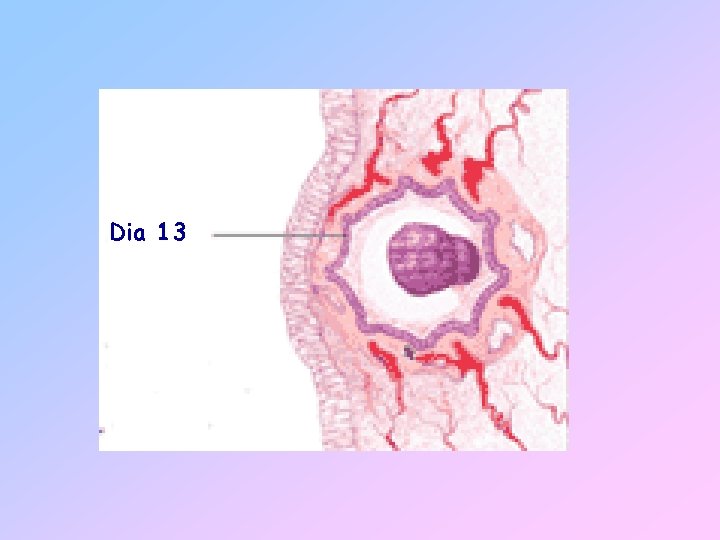 Dia 13